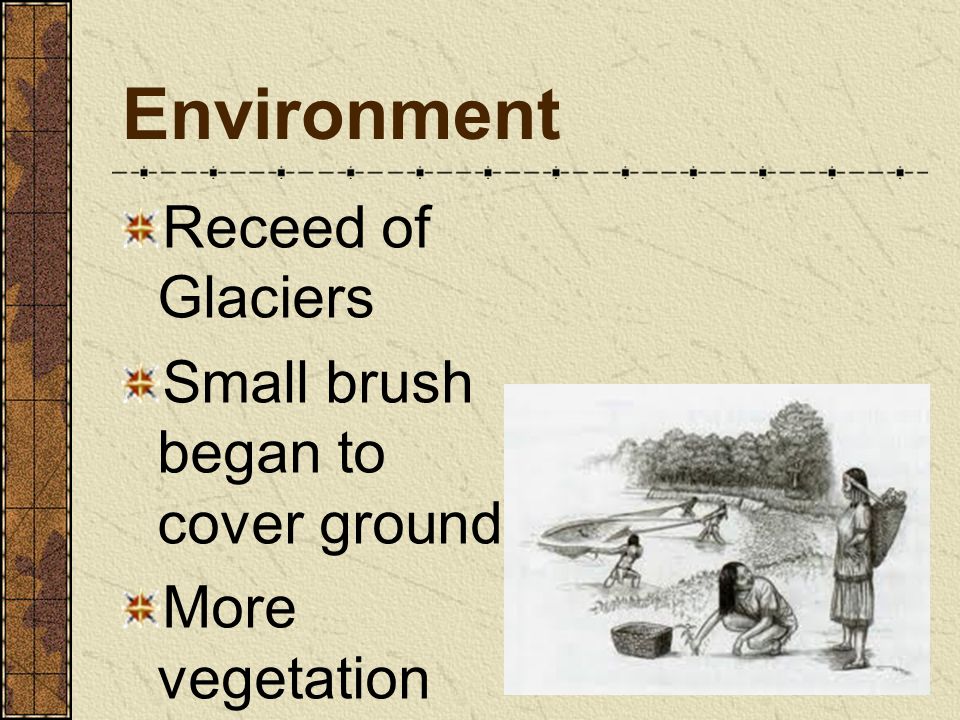 Environment

Receed of Glaciers

Small brush began to cover ground

More vegetation